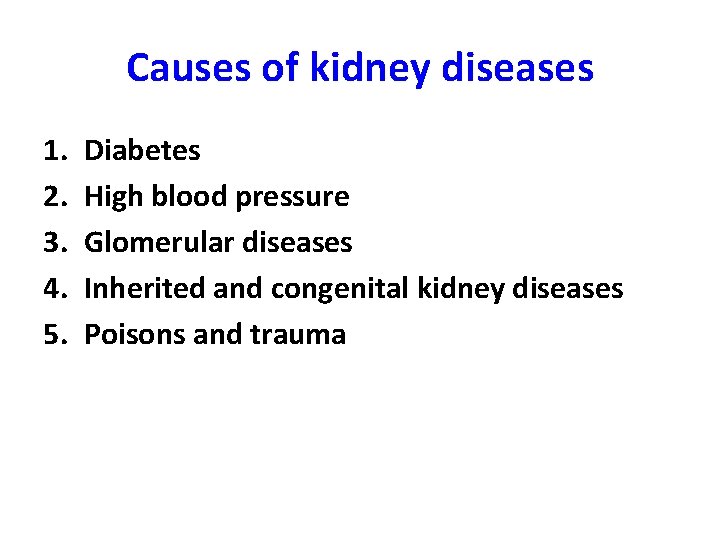 Causes of kidney diseases

1. Diabetes
2. High blood pressure
3. Glomerular diseases
4. Inherited and congenital kidney diseases
5. Poisons and trauma